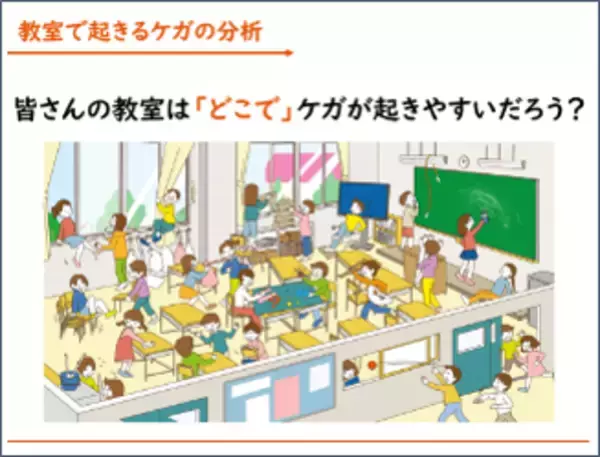 教室で起きるケガの分析

皆さんの教室は「どこで」ケガが起きやすいだろう？